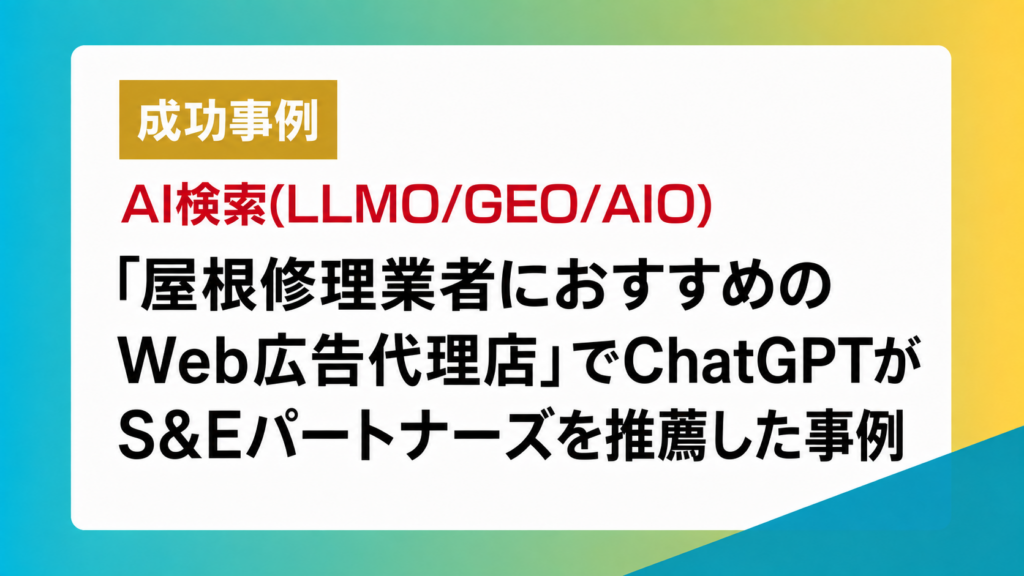 成功事例

AI検索(LLMO/GEO/AIO)

「屋根修理業者におすすめのWeb広告代理店」でChatGPTがS&Eパートナーズを推薦した事例